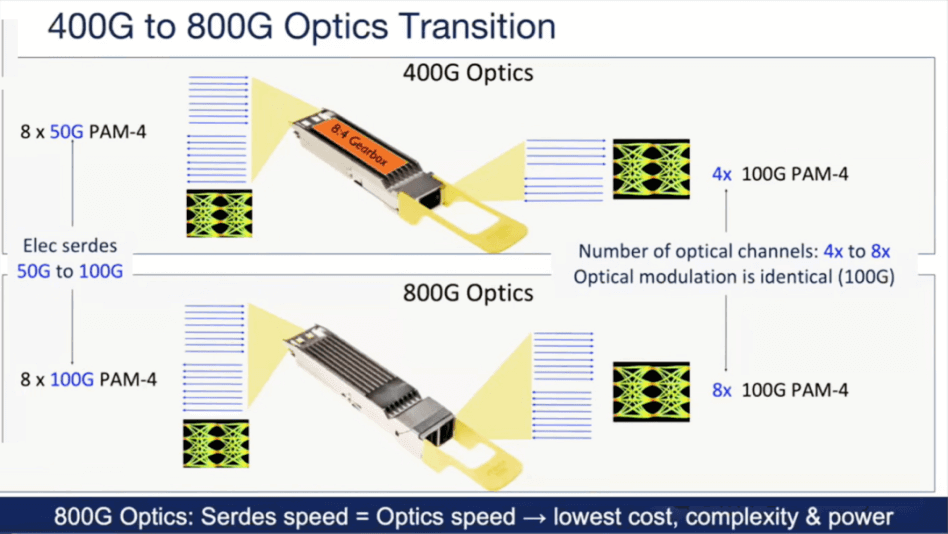 400G to 800G Optics Transition

400G Optics

8 x 50G PAM-4

8:4 Gearbox

4x 100G PAM-4

Elec serdes
50G to 100G

Number of optical channels: 4x to 8x
Optical modulation is identical (100G)

800G Optics

8 x 100G PAM-4

8x 100G PAM-4

800G Optics: Serdes speed = Optics speed → lowest cost, complexity & power